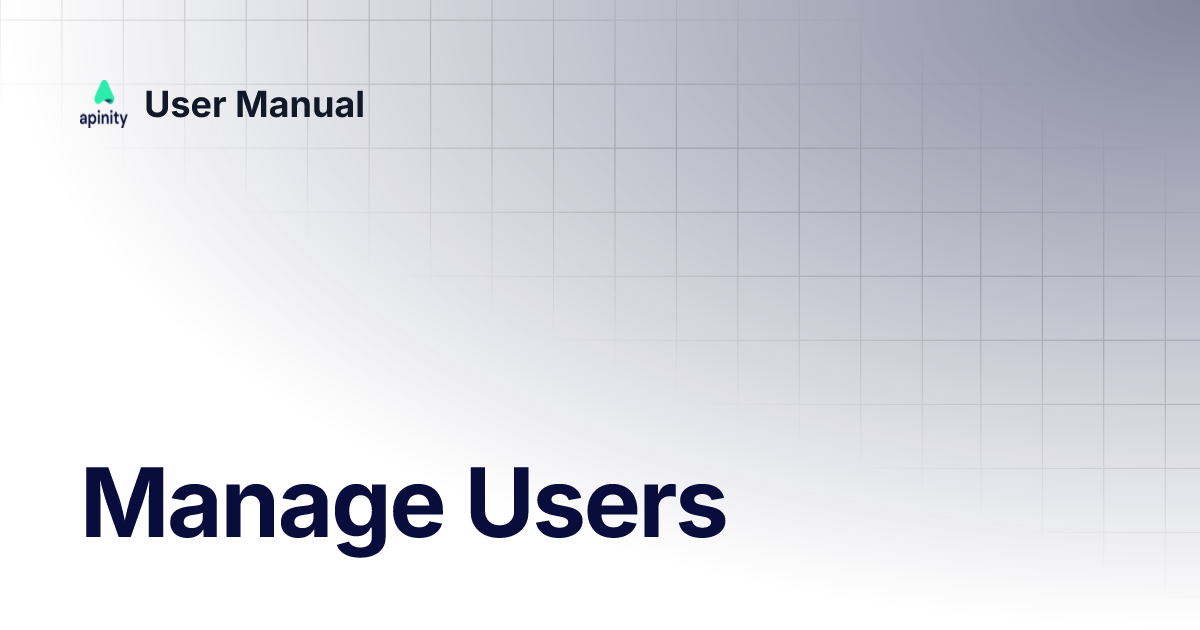 apinity User Manual

Manage Users